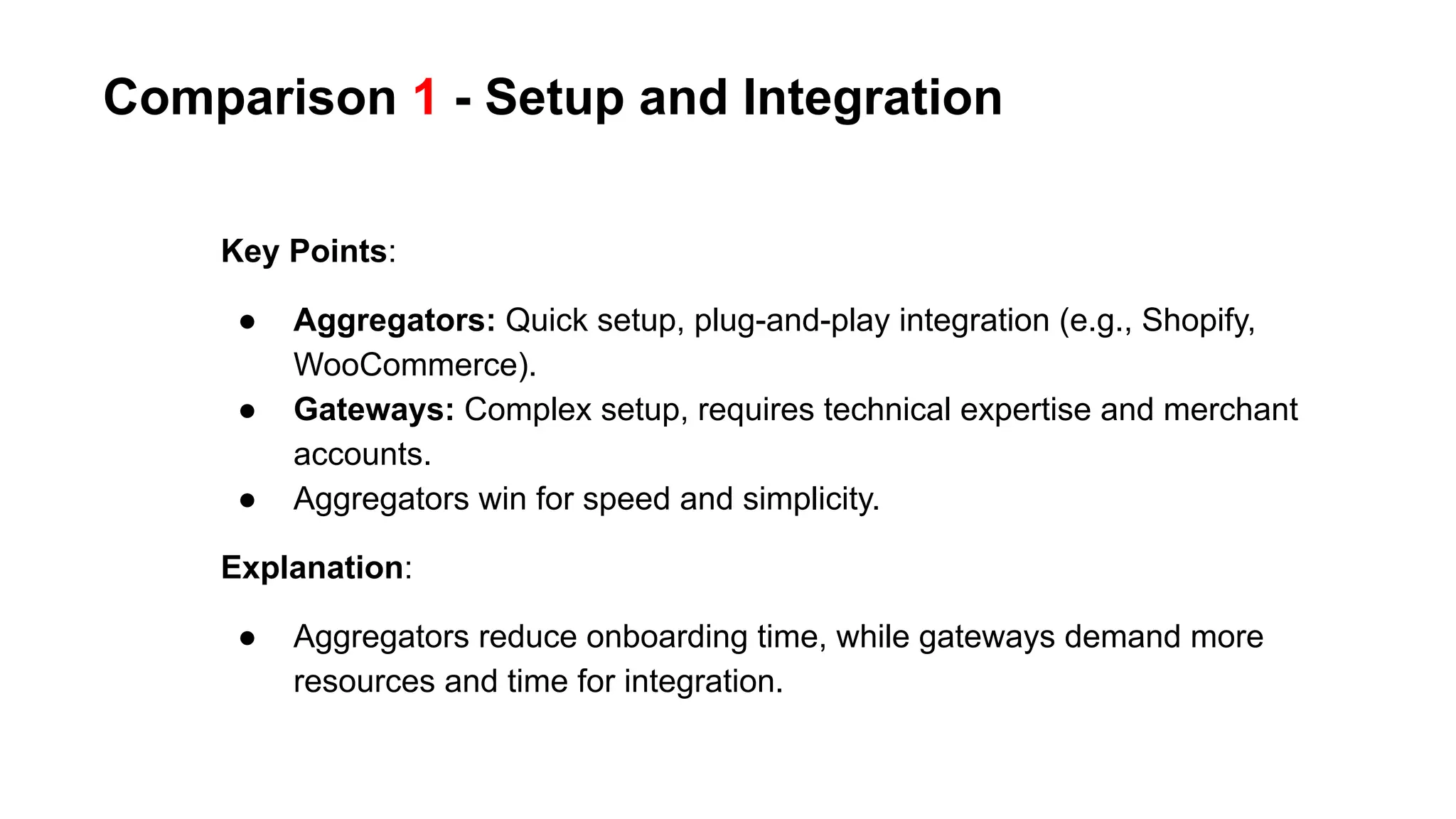 Comparison 1 - Setup and Integration

Key Points:

● Aggregators: Quick setup, plug-and-play integration (e.g., Shopify, WooCommerce).
● Gateways: Complex setup, requires technical expertise and merchant accounts.
● Aggregators win for speed and simplicity.

Explanation:

● Aggregators reduce onboarding time, while gateways demand more resources and time for integration.